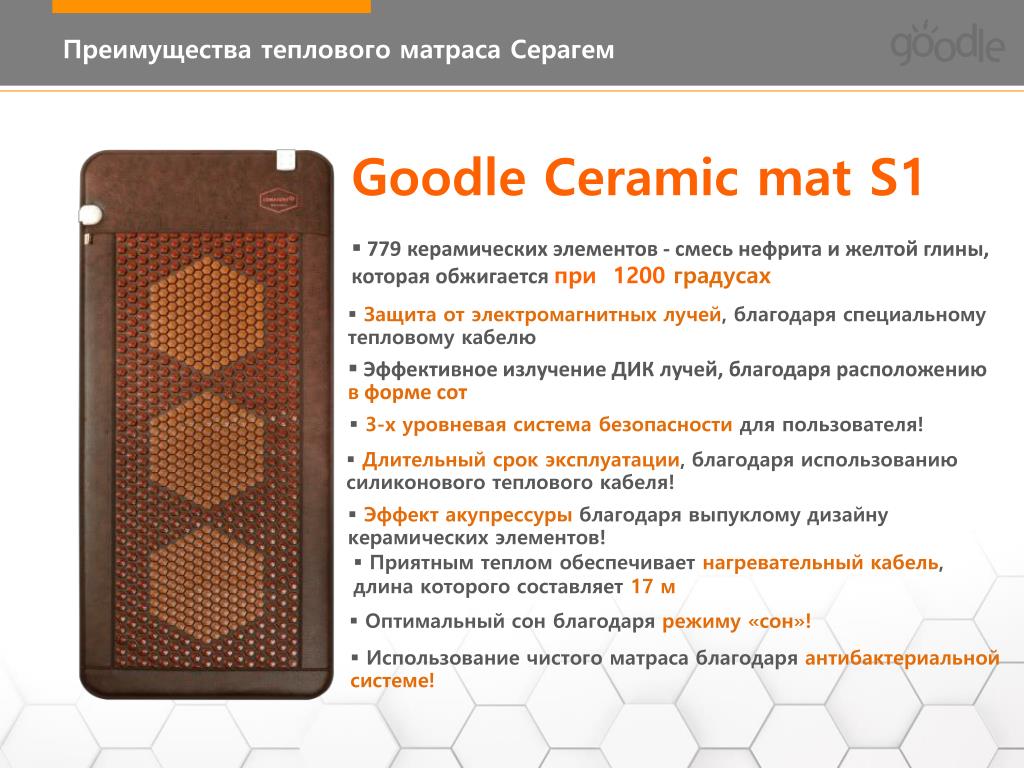 Преимущества теплового матраса Серагем

goodle

Goodle Ceramic mat S1

▪ 779 керамических элементов - смесь нефрита и желтой глины, которая обжигается при 1200 градусах

▪ Защита от электромагнитных лучей, благодаря специальному тепловому кабелю

▪ Эффективное излучение ДИК лучей, благодаря расположению в форме сот

▪ 3-х уровневая система безопасности для пользователя!

▪ Длительный срок эксплуатации, благодаря использованию силиконового теплового кабеля!

▪ Эффект акупрессуры благодаря выпуклому дизайну керамических элементов!

▪ Приятным теплом обеспечивает нагревательный кабель, длина которого составляет 17 м

▪ Оптимальный сон благодаря режиму «сон»!

▪ Использование чистого матраса благодаря антибактериальной системе!